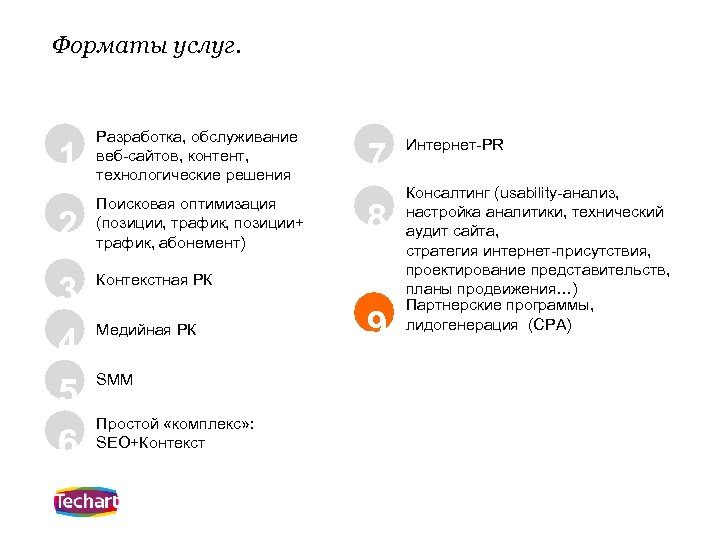 Форматы услуг.

1 Разработка, обслуживание веб-сайтов, контент, технологические решения

2 Поисковая оптимизация (позиции, трафик, позиции+ трафик, абонемент)

3 Контекстная РК

4 Медийная РК

5 SMM

6 Простой «комплекс»: SEO+Контекст

7 Интернет-PR

8 Консалтинг (usability-анализ, настройка аналитики, технический аудит сайта, стратегия интернет-присутствия, проектирование представительств, планы продвижения...)

9 Партнерские программы, лидогенерация (CPA)

Techart